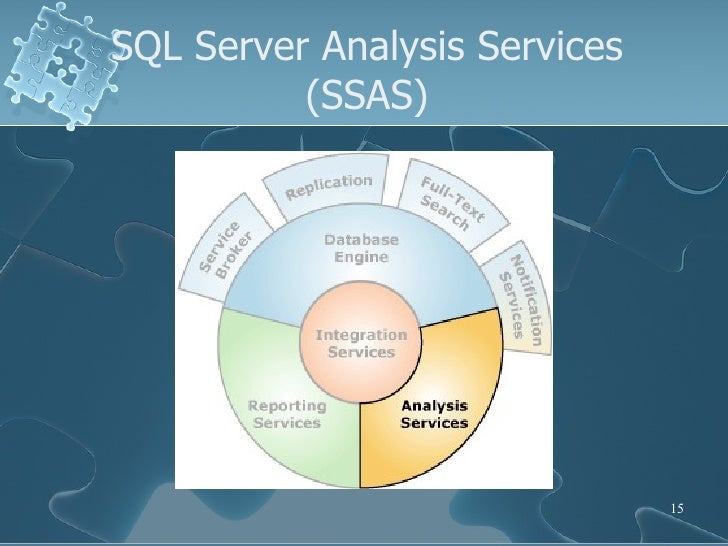 SQL Server Analysis Services (SSAS)

Service Broker
Replication
Full-Text Search
Notification Services
Database Engine
Integration Services
Reporting Services
Analysis Services

15